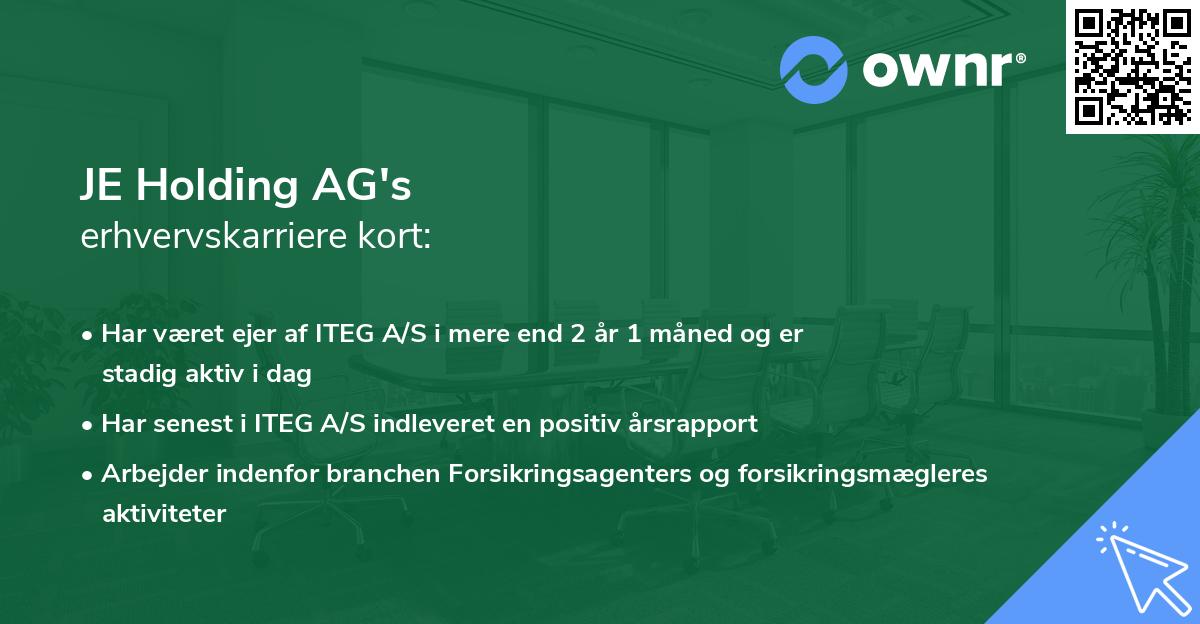 ownr®

JE Holding AG's
erhvervskarriere kort:

• Har været ejer af ITEG A/S i mere end 2 år 1 måned og er stadig aktiv i dag

• Har senest i ITEG A/S indleveret en positiv årsrapport

• Arbejder indenfor branchen Forsikringsagenters og forsikringsmægleres aktiviteter